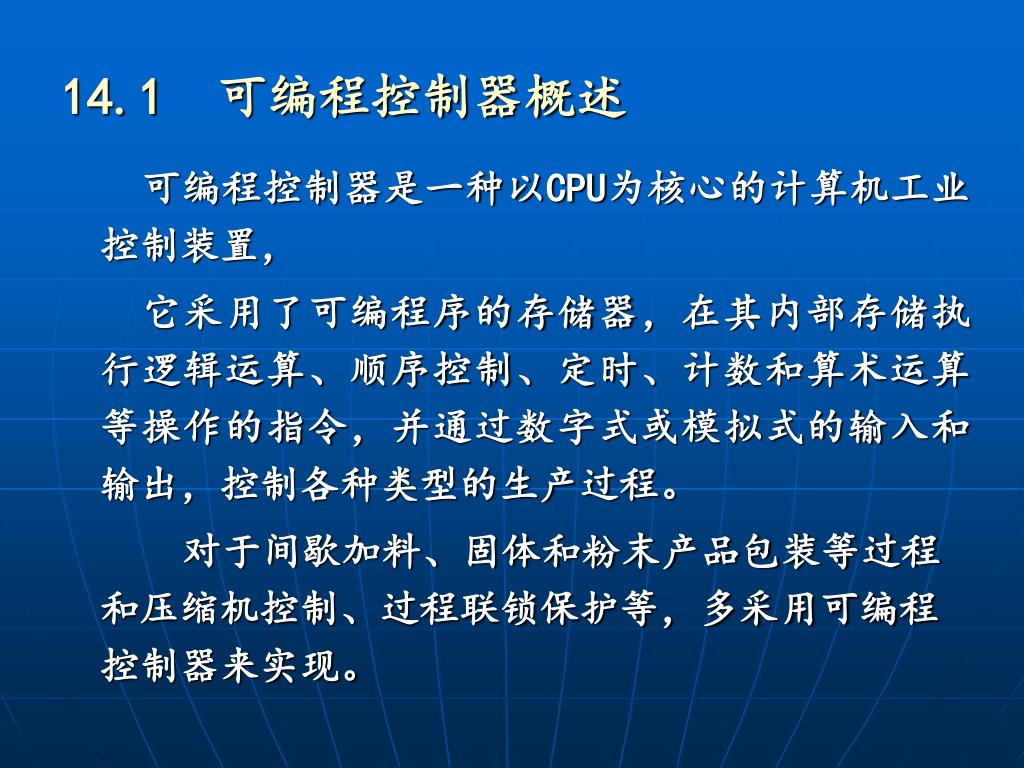 14.1　可编程控制器概述

可编程控制器是一种以CPU为核心的计算机工业控制装置，

它采用了可编程序的存储器，在其内部存储执行逻辑运算、顺序控制、定时、计数和算术运算等操作的指令，并通过数字式或模拟式的输入和输出，控制各种类型的生产过程。

对于间歇加料、固体和粉末产品包装等过程和压缩机控制、过程联锁保护等，多采用可编程控制器来实现。